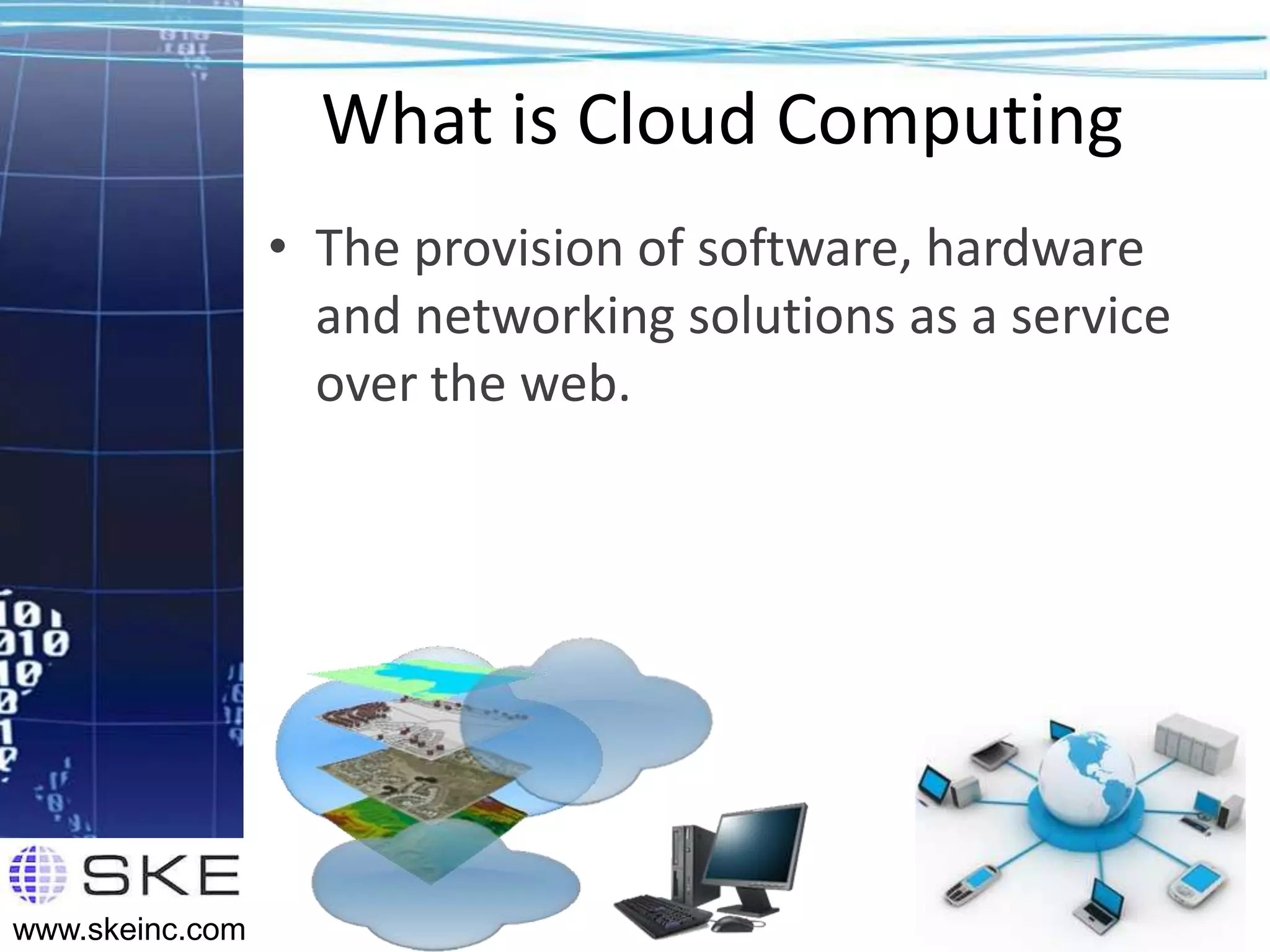 What is Cloud Computing

• The provision of software, hardware and networking solutions as a service over the web.

SKE

www.skeinc.com